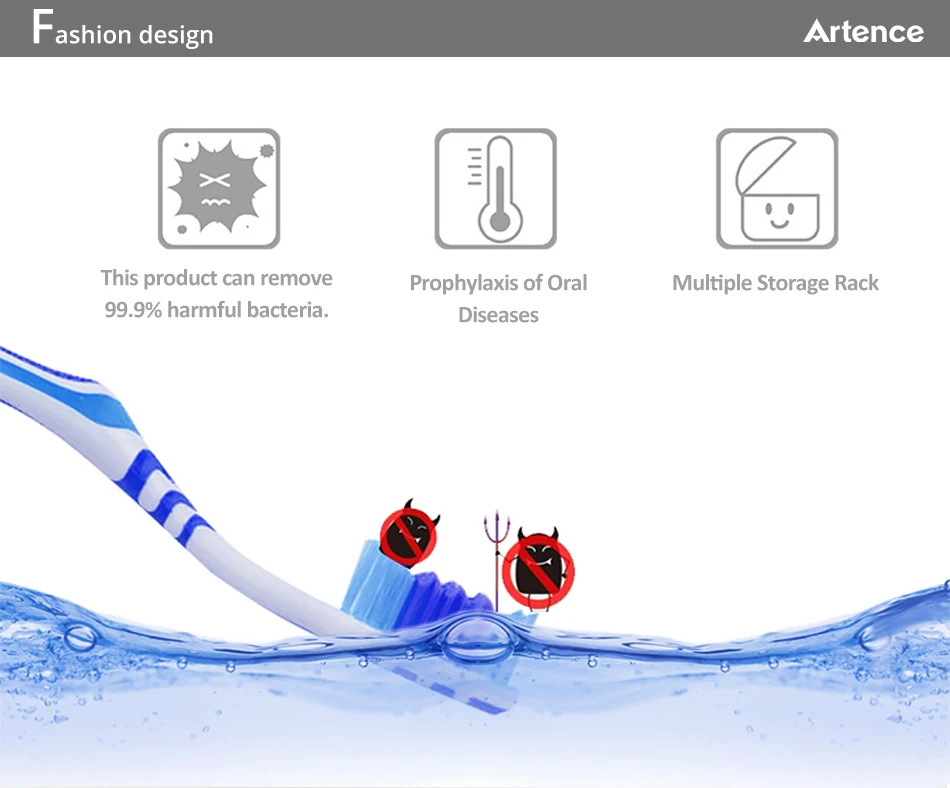 Fashion design

Artence

This product can remove 99.9% harmful bacteria.

Prophylaxis of Oral Diseases

Multiple Storage Rack